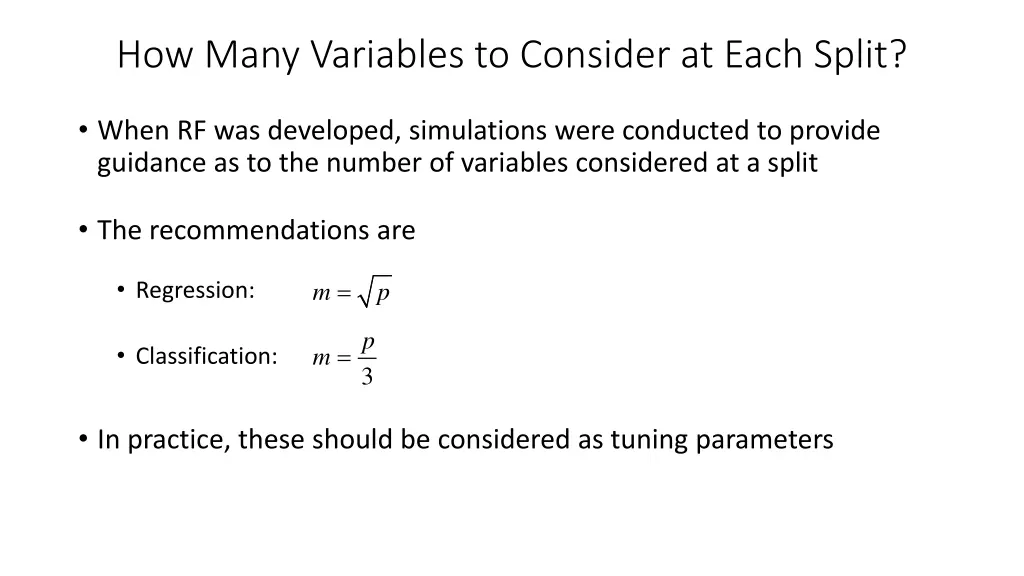 How Many Variables to Consider at Each Split?

• When RF was developed, simulations were conducted to provide guidance as to the number of variables considered at a split

• The recommendations are

• Regression: $m = \sqrt{p}$

• Classification: $m = \frac{p}{3}$

• In practice, these should be considered as tuning parameters